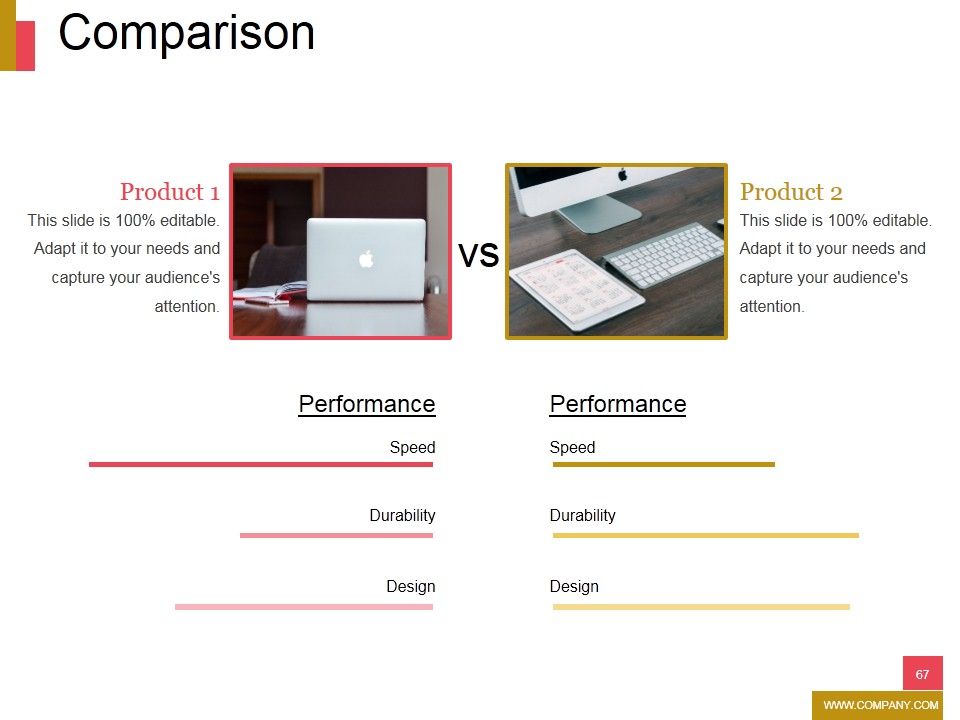 Comparison

Product 1
This slide is 100% editable. Adapt it to your needs and capture your audience's attention.

VS

Product 2
This slide is 100% editable. Adapt it to your needs and capture your audience's attention.

Performance
Speed
Durability
Design

Performance
Speed
Durability
Design

67
WWW.COMPANY.COM